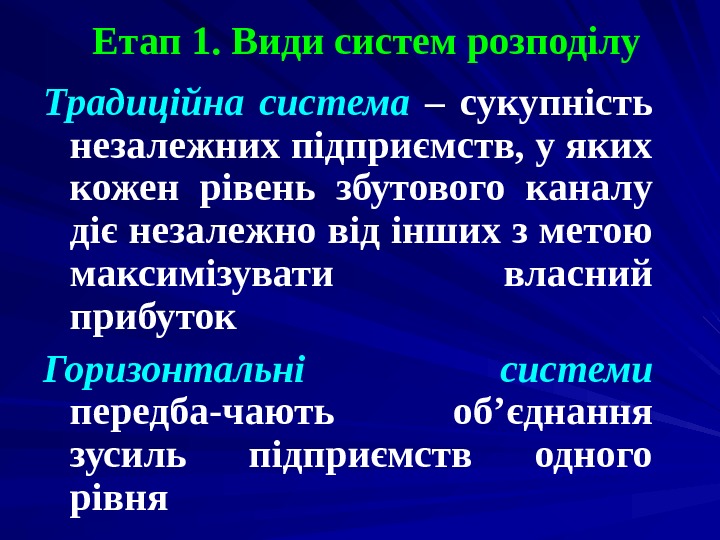 Етап 1. Види систем розподілу

Традиційна система – сукупність незалежних підприємств, у яких кожен рівень збутового каналу діє незалежно від інших з метою максимізувати власний прибуток

Горизонтальні системи передба-чають об’єднання зусиль підприємств одного рівня